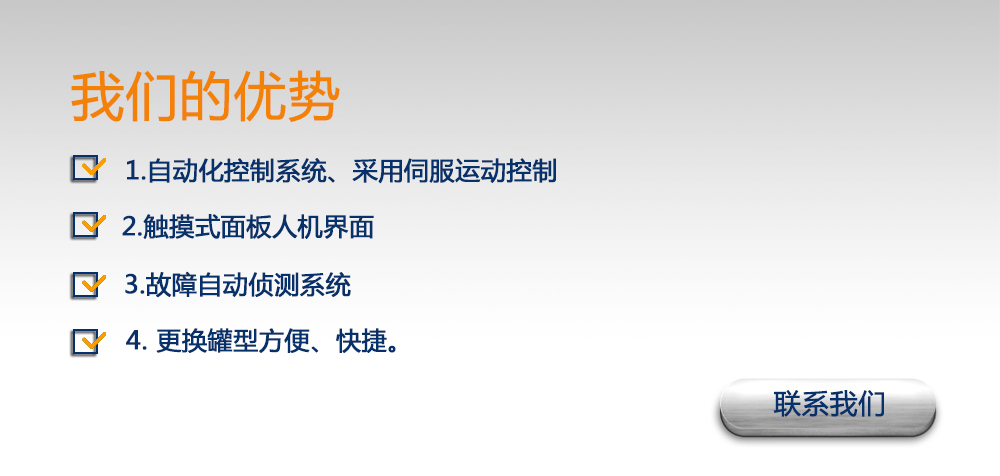 我们的优势

1.自动化控制系统、采用伺服运动控制

2.触摸式面板人机界面

3.故障自动侦测系统

4. 更换罐型方便、快捷。

联系我们